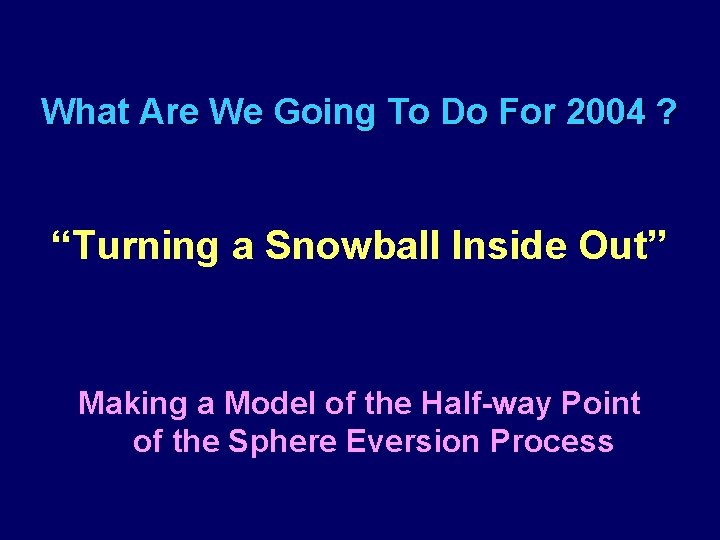 What Are We Going To Do For 2004 ?

“Turning a Snowball Inside Out”

Making a Model of the Half-way Point of the Sphere Eversion Process